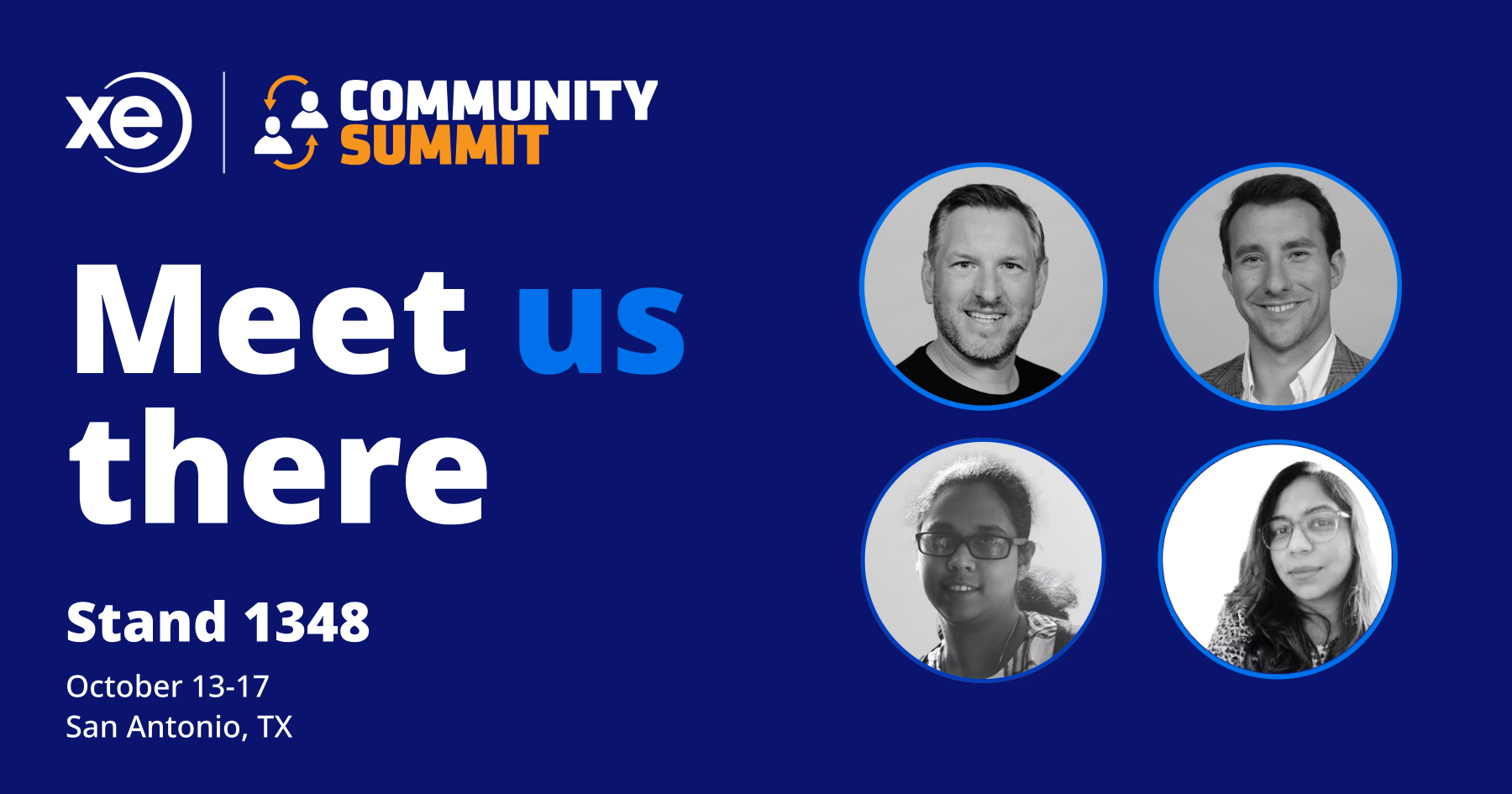 xe
COMMUNITY SUMMIT

Meet us there

Stand 1348

October 13-17
San Antonio, TX